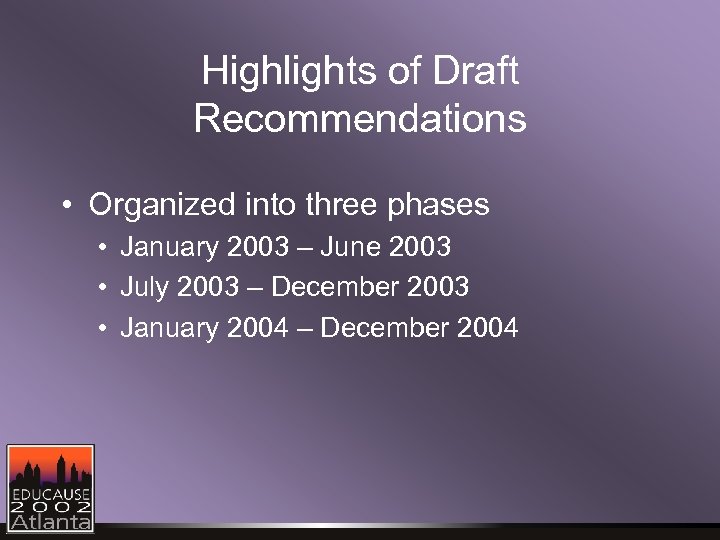 Highlights of Draft Recommendations

• Organized into three phases
  • January 2003 – June 2003
  • July 2003 – December 2003
  • January 2004 – December 2004

EDUCAUSE
2002
Atlanta